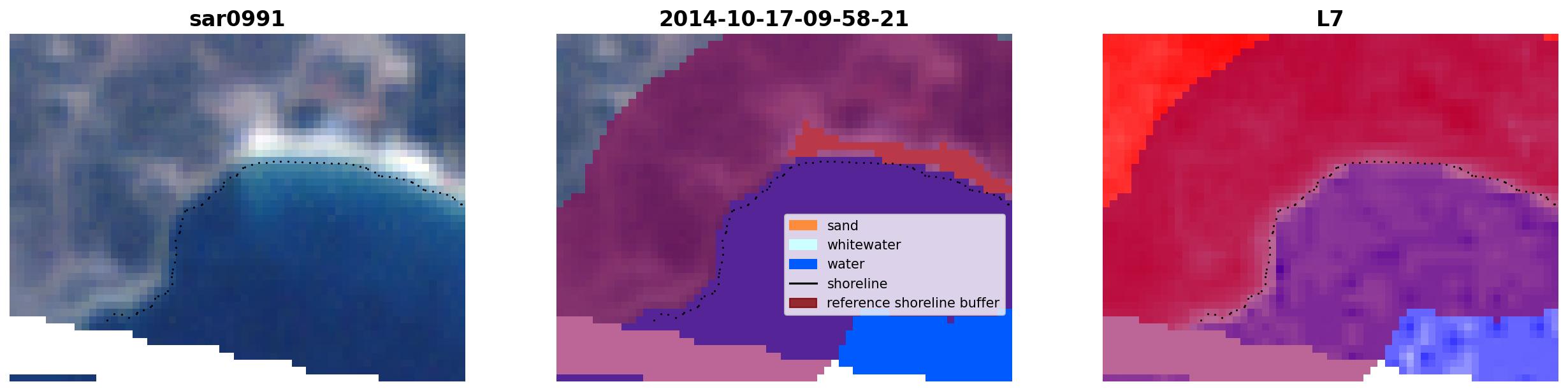 sar0991

2014-10-17-09-58-21

sand
whitewater
water
shoreline
reference shoreline buffer

L7